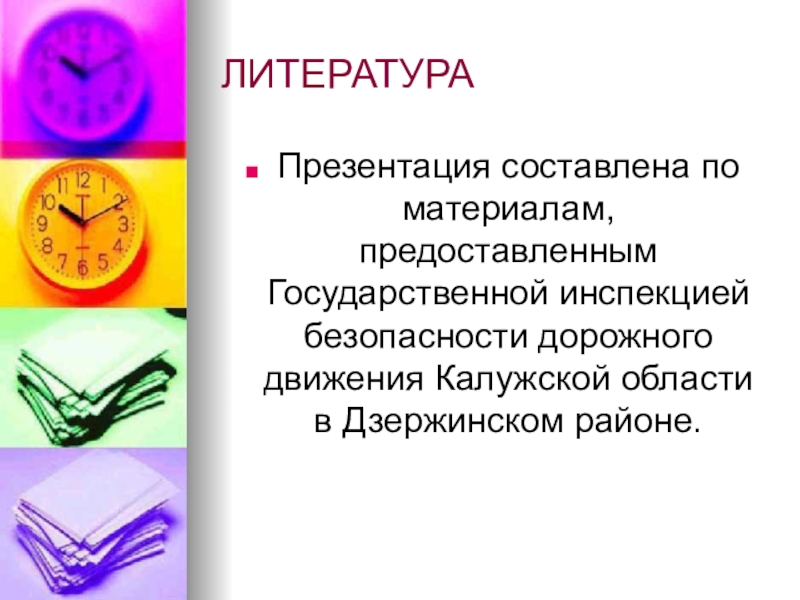 ЛИТЕРАТУРА

Презентация составлена по материалам, предоставленным Государственной инспекцией безопасности дорожного движения Калужской области в Дзержинском районе.